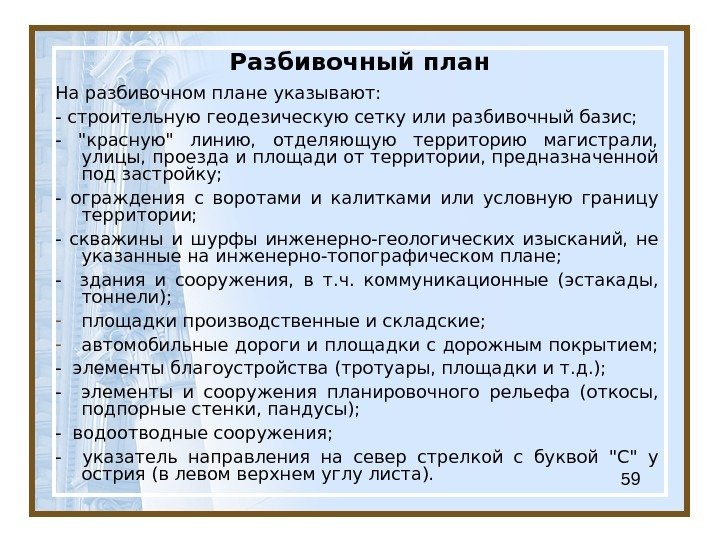 Разбивочный план

На разбивочном плане указывают:

- строительную геодезическую сетку или разбивочный базис;

- "красную" линию, отделяющую территорию магистрали, улицы, проезда и площади от территории, предназначенной под застройку;

- ограждения с воротами и калитками или условную границу территории;

- скважины и шурфы инженерно-геологических изысканий, не указанные на инженерно-топографическом плане;

- здания и сооружения, в т.ч. коммуникационные (эстакады, тоннели);

- площадки производственные и складские;

- автомобильные дороги и площадки с дорожным покрытием;

- элементы благоустройства (тротуары, площадки и т.д.);

- элементы и сооружения планировочного рельефа (откосы, подпорные стенки, пандусы);

- водоотводные сооружения;

- указатель направления на север стрелкой с буквой "С" у острия (в левом верхнем углу листа).

59